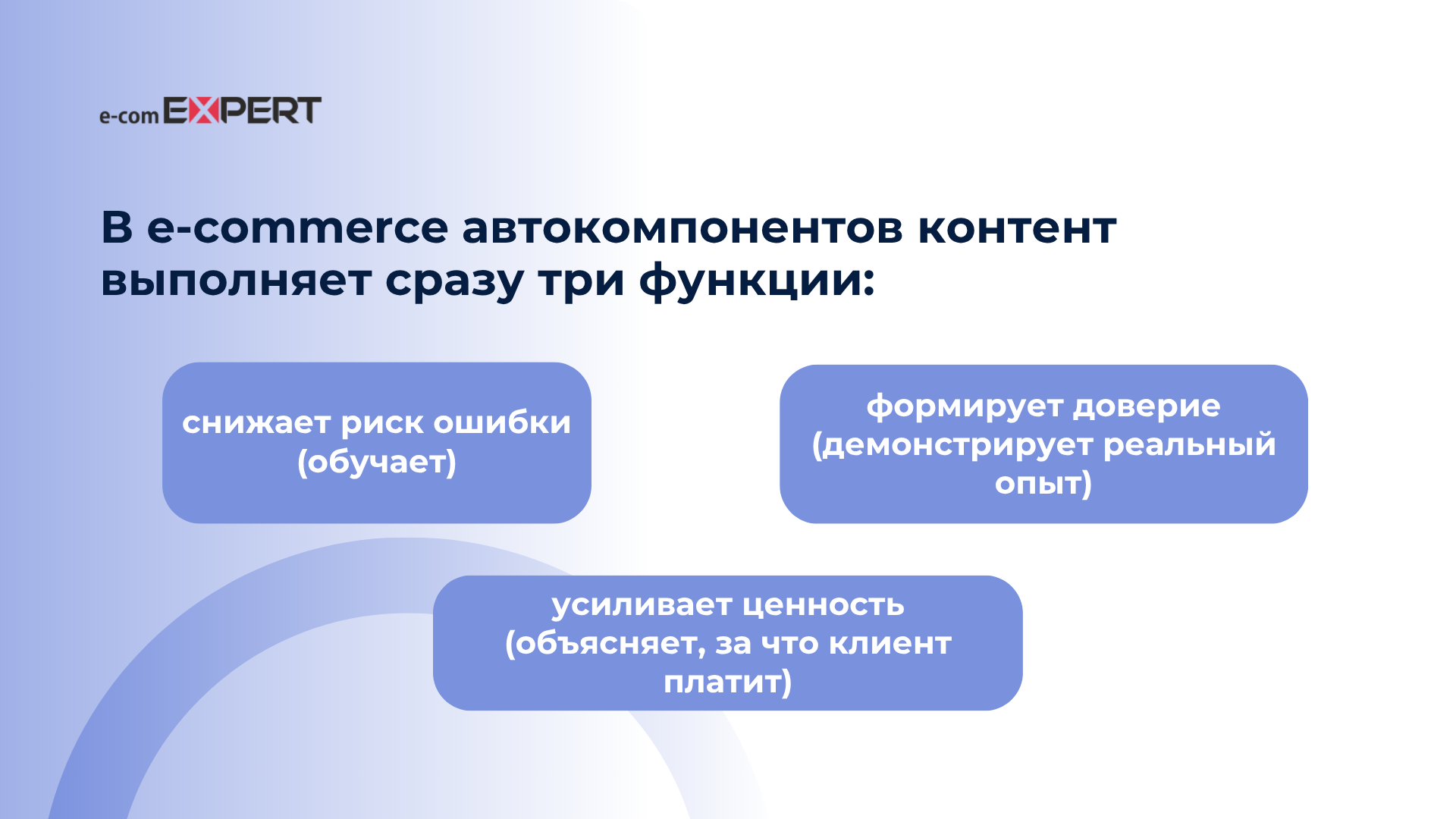 e-com EXPERT

В e-commerce автокомпонентов контент выполняет сразу три функции:

снижает риск ошибки (обучает)

формирует доверие (демонстрирует реальный опыт)

усиливает ценность (объясняет, за что клиент платит)